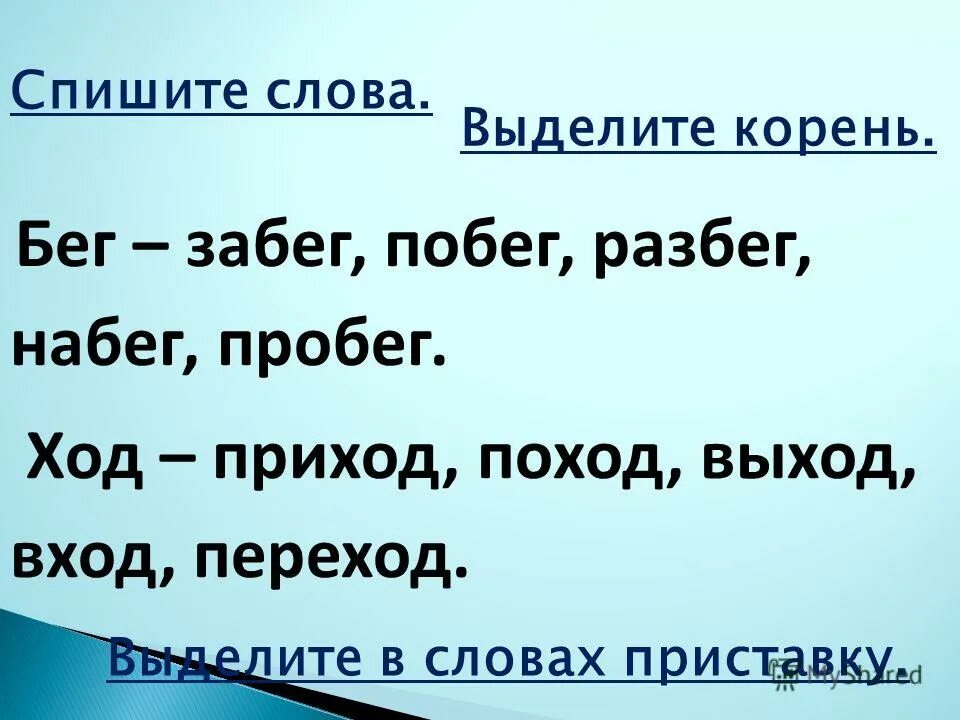 Спишите слова.

Выделите корень.

Бег – забег, побег, разбег, набег, пробег.

Ход – приход, поход, выход, вход, переход.

Выделите в словах приставку.

MyShared